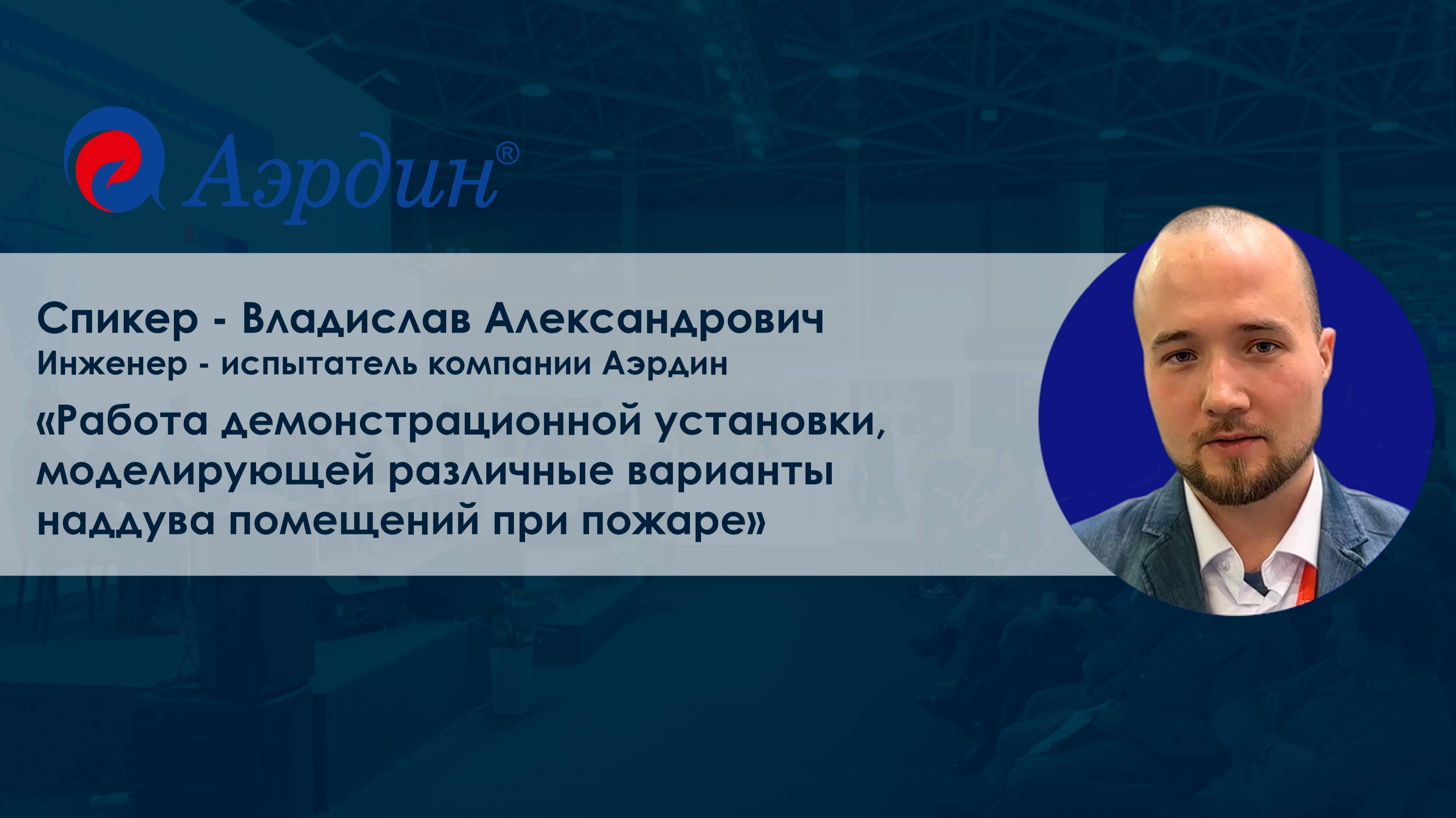 Аэрдин®

Спикер - Владислав Александрович
Инженер - испытатель компании Аэрдин
«Работа демонстрационной установки, моделирующей различные варианты наддува помещений при пожаре»